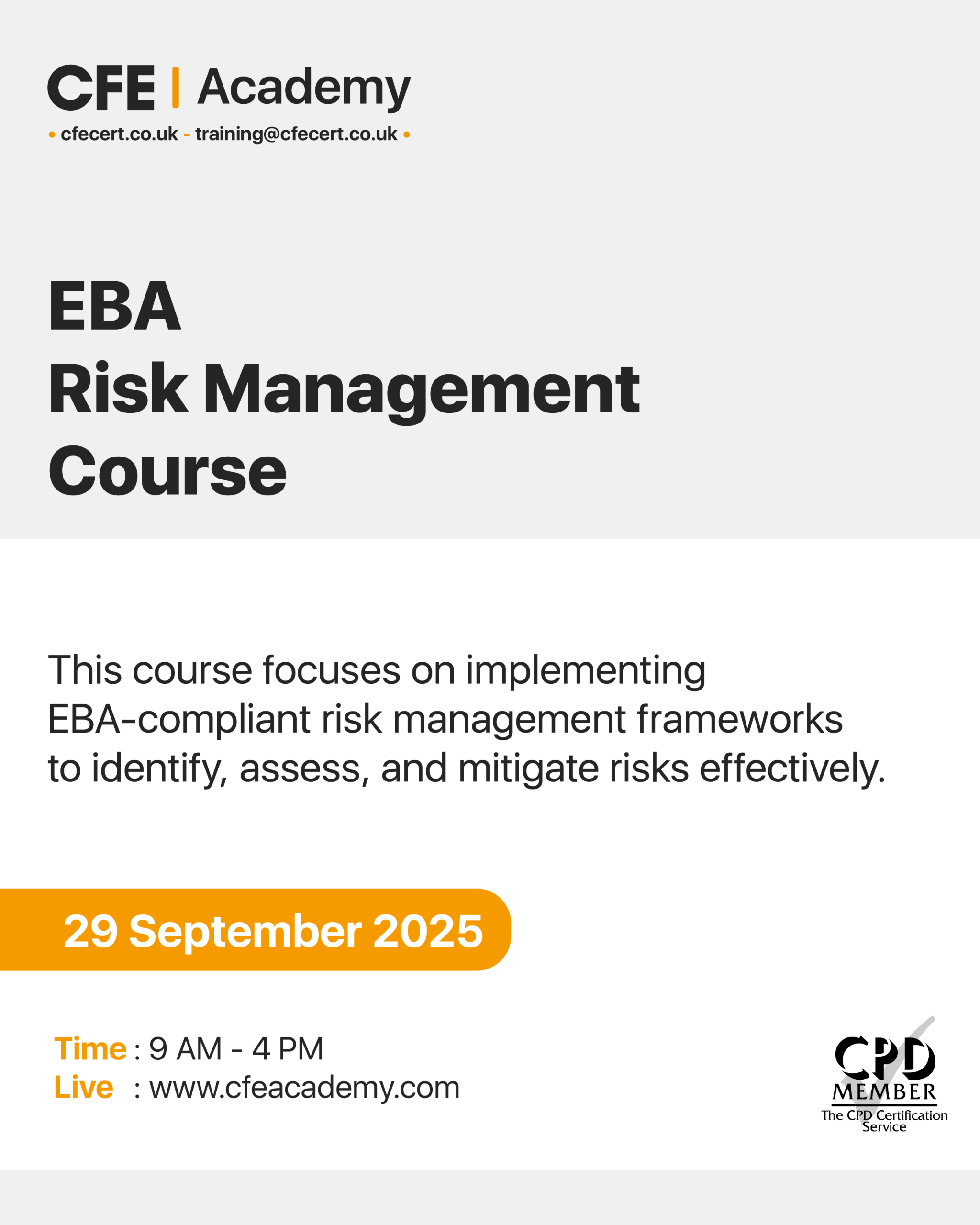 CFE | Academy
• cfecert.co.uk - training@cfecert.co.uk •

EBA
Risk Management
Course

This course focuses on implementing EBA-compliant risk management frameworks to identify, assess, and mitigate risks effectively.

29 September 2025

Time : 9 AM - 4 PM
Live : www.cfeacademy.com

CPD
MEMBER
The CPD Certification Service